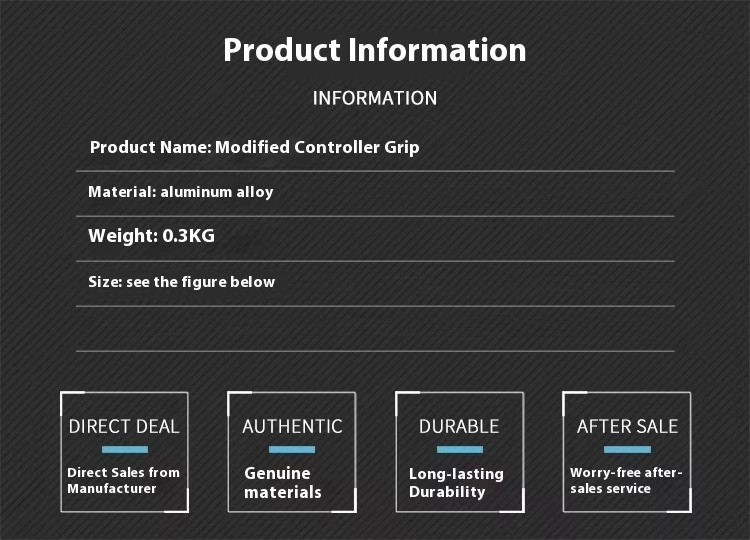 Product Information

INFORMATION

Product Name: Modified Controller Grip

Material: aluminum alloy

Weight: 0.3KG

Size: see the figure below

DIRECT DEAL

Direct Sales from Manufacturer

AUTHENTIC

Genuine materials

DURABLE

Long-lasting Durability

AFTER SALE

Worry-free after-sales service